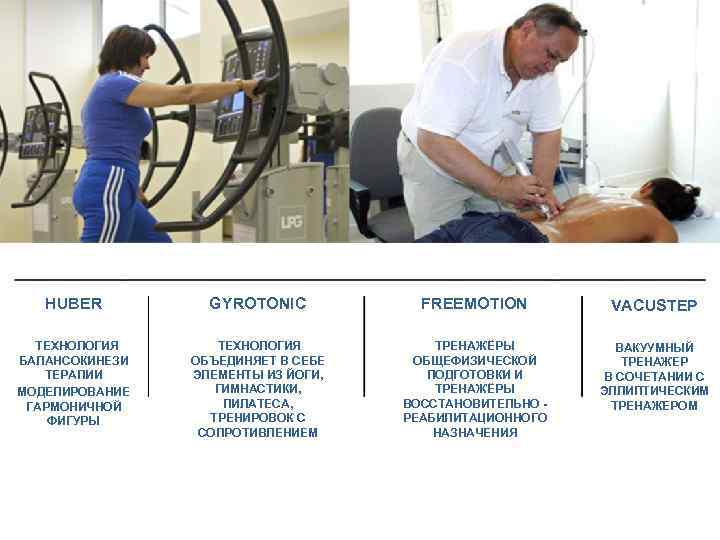 LPG

HUBER

ТЕХНОЛОГИЯ БАЛАНСОКИНЕЗИ ТЕРАПИИ МОДЕЛИРОВАНИЕ ГАРМОНИЧНОЙ ФИГУРЫ

GYROTONIC

ТЕХНОЛОГИЯ ОБЪЕДИНЯЕТ В СЕБЕ ЭЛЕМЕНТЫ ИЗ ЙОГИ, ГИМНАСТИКИ, ПИЛАТЕСА, ТРЕНИРОВОК С СОПРОТИВЛЕНИЕМ

FREEMOTION

ТРЕНАЖЁРЫ ОБЩЕФИЗИЧЕСКОЙ ПОДГОТОВКИ И ТРЕНАЖЁРЫ ВОССТАНОВИТЕЛЬНО - РЕАБИЛИТАЦИОННОГО НАЗНАЧЕНИЯ

VACUSTEP

ВАКУУМНЫЙ ТРЕНАЖЕР В СОЧЕТАНИИ С ЭЛЛИПТИЧЕСКИМ ТРЕНАЖЕРОМ